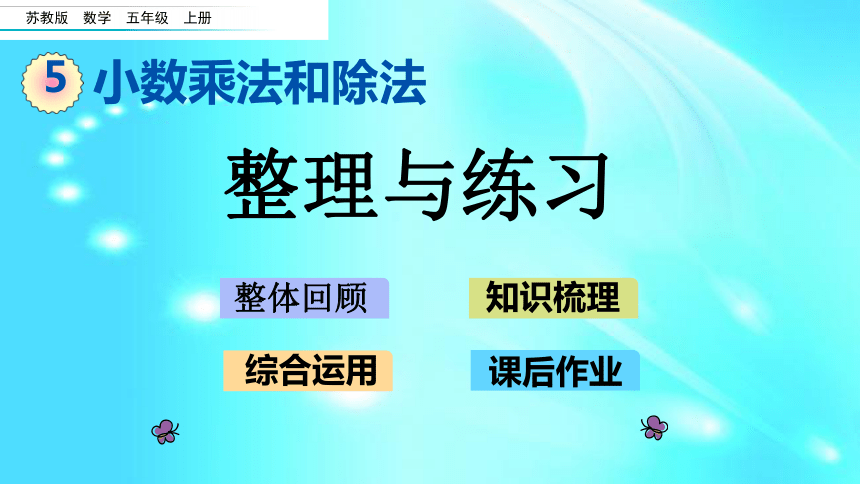 苏教版 数学 五年级 上册

5 小数乘法和除法

整理与练习

整体回顾

知识梳理

综合运用

课后作业